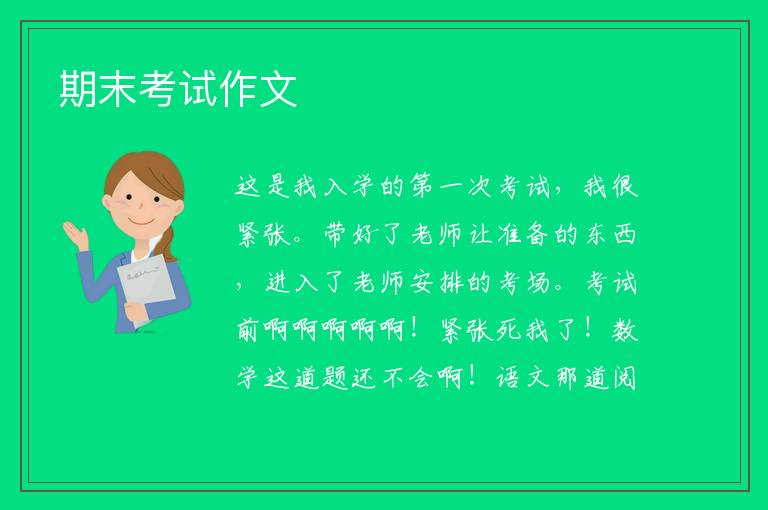 期末考试作文

这是我入学的第一次考试，我很紧张。带好了老师让准备的东西，进入了老师安排的考场。考试前啊啊啊啊啊！紧张死我了！数学这道题还不会啊！语文那道阅